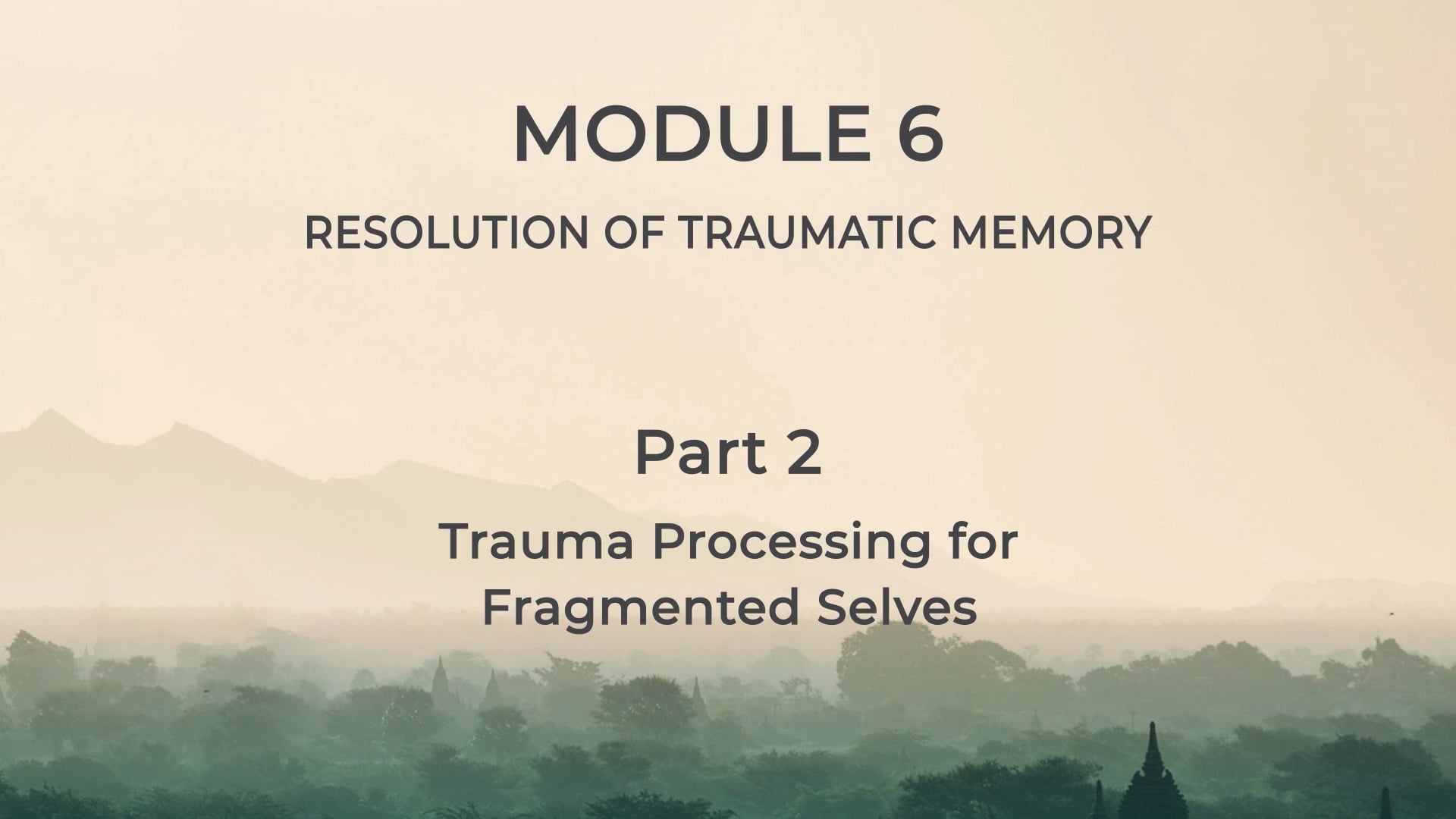 MODULE 6

RESOLUTION OF TRAUMATIC MEMORY

Part 2

Trauma Processing for Fragmented Selves